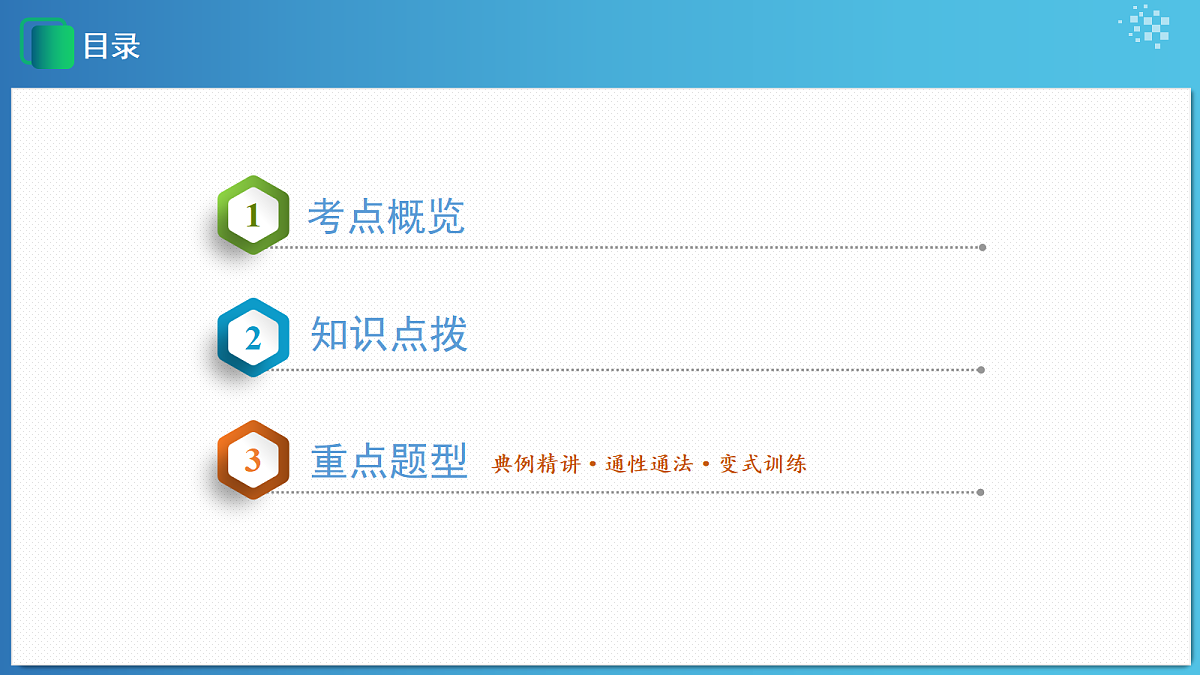 目录

1 考点概览

2 知识点拨

3 重点题型 典例精讲 • 通性通法 • 变式训练